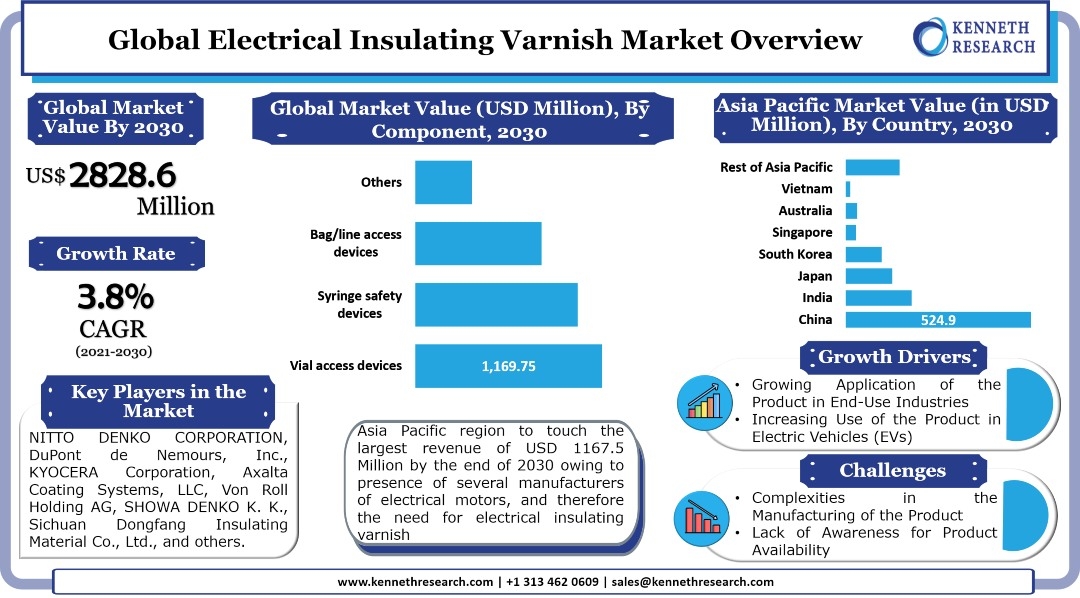 Global Electrical Insulating Varnish Market Overview

KENNETH RESEARCH

Global Market Value By 2030

US$ 2828.6 Million

Growth Rate

3.8%
CAGR
(2021-2030)

Key Players in the Market

NITTO DENKO CORPORATION, DuPont de Nemours, Inc., KYOCERA Corporation, Axalta Coating Systems, LLC, Von Roll Holding AG, SHOWA DENKO K. K., Sichuan Dongfang Insulating Material Co., Ltd., and others.

Global Market Value (USD Million), By Component, 2030

Others
Bag/line access devices
Syringe safety devices
Vial access devices
1,169.75

Asia Pacific region to touch the largest revenue of USD 1167.5 Million by the end of 2030 owing to presence of several manufacturers of electrical motors, and therefore the need for electrical insulating varnish

Asia Pacific Market Value (in USD Million), By Country, 2030

Rest of Asia Pacific
Vietnam
Australia
Singapore
South Korea
Japan
India
China
524.9

Growth Drivers

• Growing Application of the Product in End-Use Industries
• Increasing Use of the Product in Electric Vehicles (EVs)

Challenges

• Complexities in the Manufacturing of the Product
• Lack of Awareness for Product Availability

www.kennethresearch.com | +1 313 462 0609 | sales@kennethresearch.com